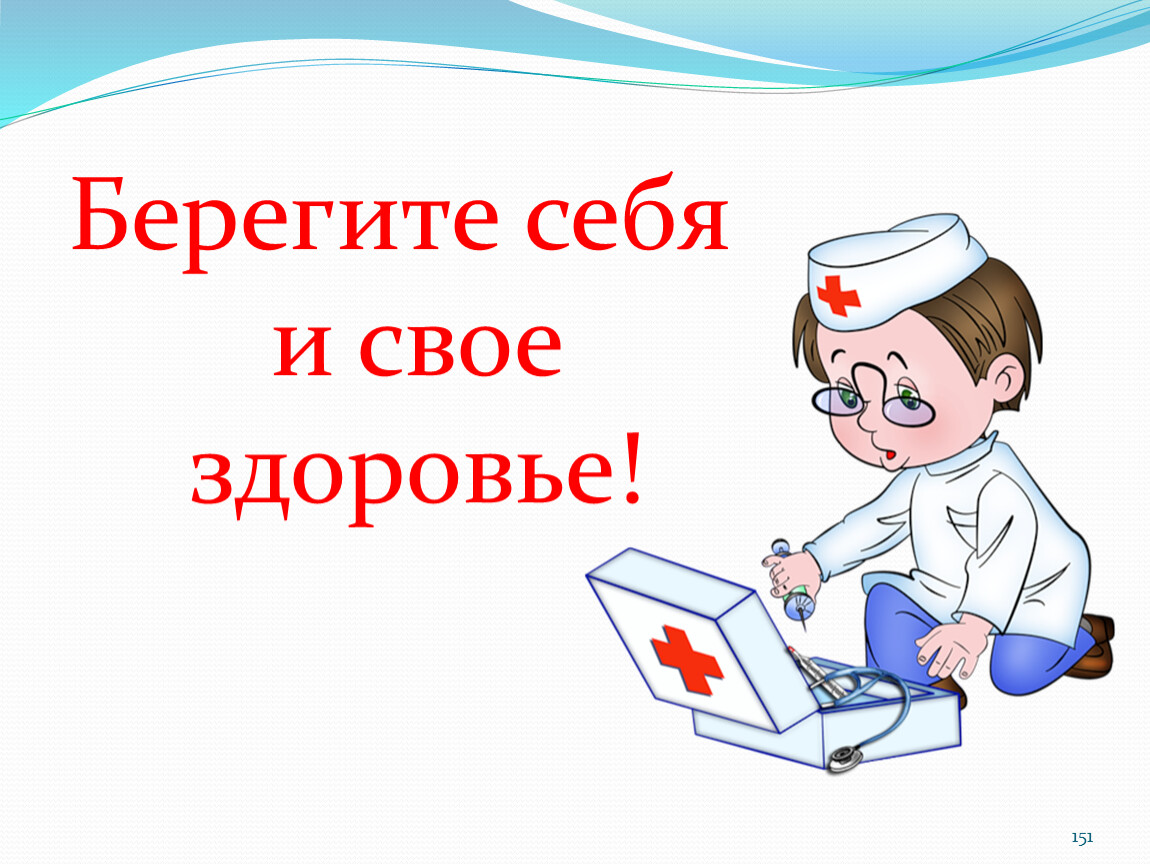 Берегите себя и свое здоровье!

151